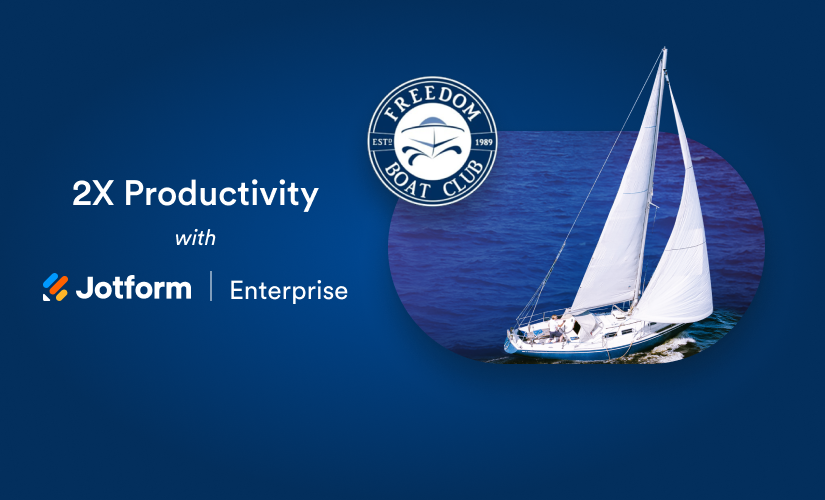 2X Productivity
with
Jotform | Enterprise

FREEDOM
ESTD 1989
BOAT CLUB